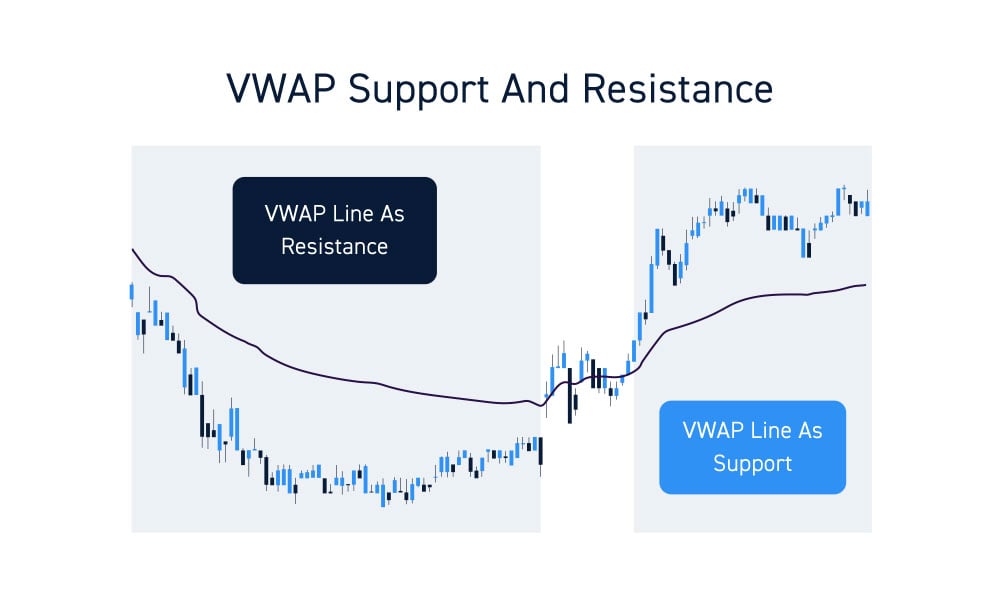 VWAP Support And Resistance

VWAP Line As Resistance

VWAP Line As Support